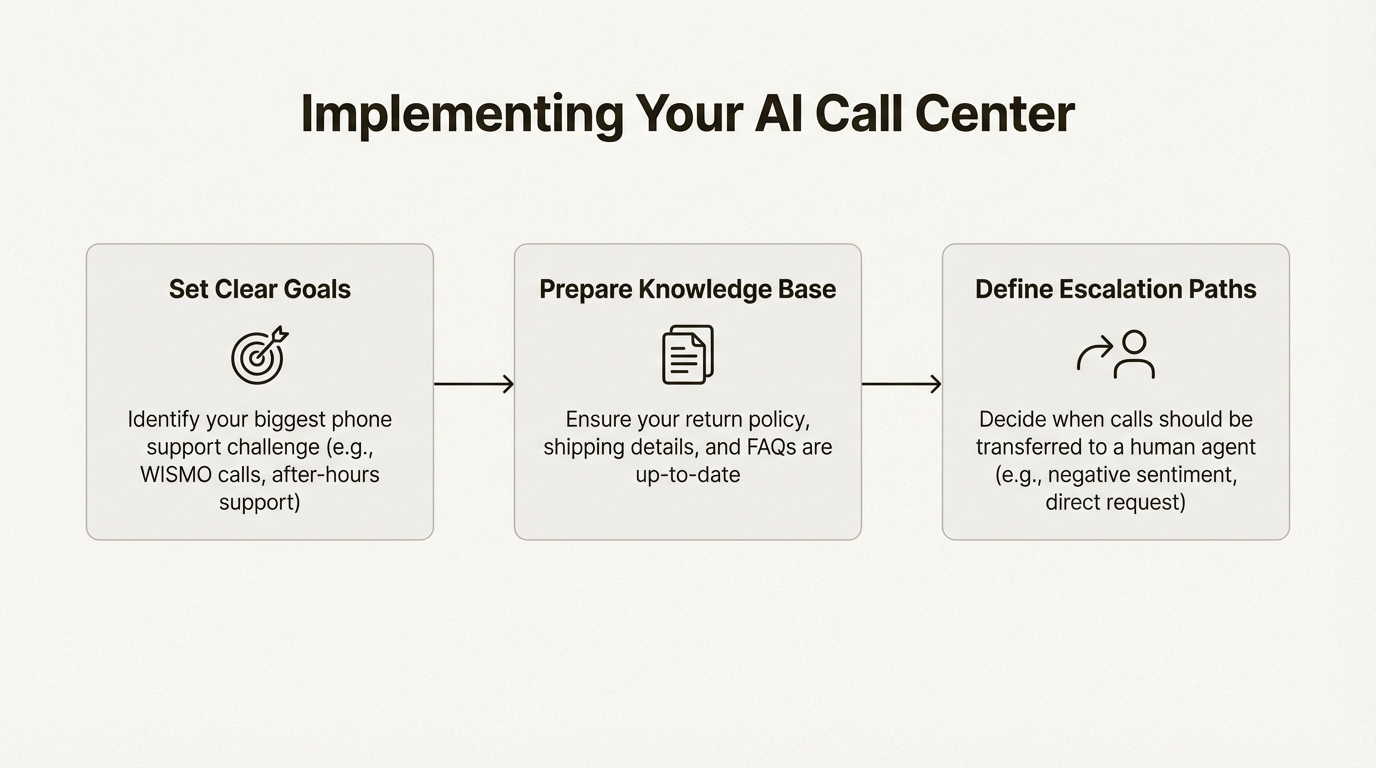 Implementing Your AI Call Center

Set Clear Goals

Identify your biggest phone support challenge (e.g., WISMO calls, after-hours support)

Prepare Knowledge Base

Ensure your return policy, shipping details, and FAQs are up-to-date

Define Escalation Paths

Decide when calls should be transferred to a human agent (e.g., negative sentiment, direct request)